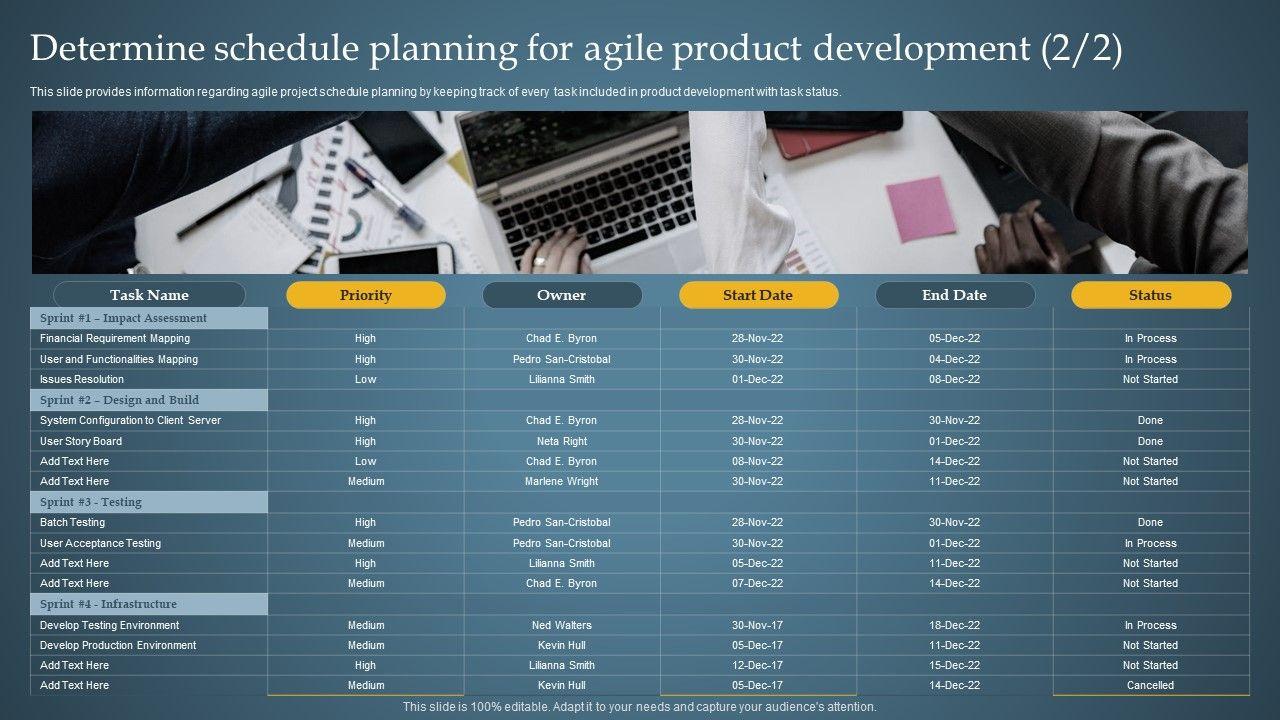 Determine schedule planning for agile product development (2/2)

This slide provides information regarding agile project schedule planning by keeping track of every task included in product development with task status.

| Task Name | Priority | Owner | Start Date | End Date | Status |
|---|---|---|---|---|---|
| Sprint #1 – Impact Assessment | | | | | |
| Financial Requirement Mapping | High | Chad E. Byron | 28-Nov-22 | 05-Dec-22 | In Process |
| User and Functionalities Mapping | High | Pedro San-Cristobal | 30-Nov-22 | 04-Dec-22 | In Process |
| Issues Resolution | Low | Lilianna Smith | 01-Dec-22 | 08-Dec-22 | Not Started |
| Sprint #2 – Design and Build | | | | | |
| System Configuration to Client Server | High | Chad E. Byron | 28-Nov-22 | 30-Nov-22 | Done |
| User Story Board | High | Neta Right | 30-Nov-22 | 01-Dec-22 | Done |
| Add Text Here | Low | Chad E. Byron | 08-Nov-22 | 14-Dec-22 | Not Started |
| Add Text Here | Medium | Marlene Wright | 30-Nov-22 | 11-Dec-22 | Not Started |
| Sprint #3 - Testing | | | | | |
| Batch Testing | High | Pedro San-Cristobal | 28-Nov-22 | 30-Nov-22 | Done |
| User Acceptance Testing | Medium | Pedro San-Cristobal | 30-Nov-22 | 01-Dec-22 | In Process |
| Add Text Here | High | Lilianna Smith | 05-Dec-22 | 11-Dec-22 | Not Started |
| Add Text Here | Medium | Chad E. Byron | 07-Dec-22 | 14-Dec-22 | Not Started |
| Sprint #4 - Infrastructure | | | | | |
| Develop Testing Environment | Medium | Ned Walters | 30-Nov-17 | 18-Dec-22 | In Process |
| Develop Production Environment | Medium | Kevin Hull | 05-Dec-17 | 11-Dec-22 | Not Started |
| Add Text Here | High | Lilianna Smith | 12-Dec-17 | 15-Dec-22 | Not Started |
| Add Text Here | Medium | Kevin Hull | 05-Dec-17 | 14-Dec-22 | Cancelled |

This slide is 100% editable. Adapt it to your needs and capture your audience's attention.